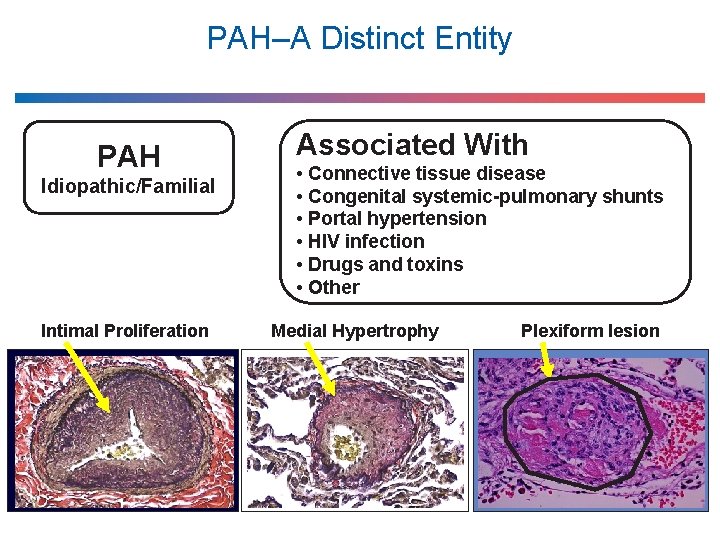 PAH–A Distinct Entity

PAH
Idiopathic/Familial

Associated With
• Connective tissue disease
• Congenital systemic-pulmonary shunts
• Portal hypertension
• HIV infection
• Drugs and toxins
• Other

Intimal Proliferation

Medial Hypertrophy

Plexiform lesion